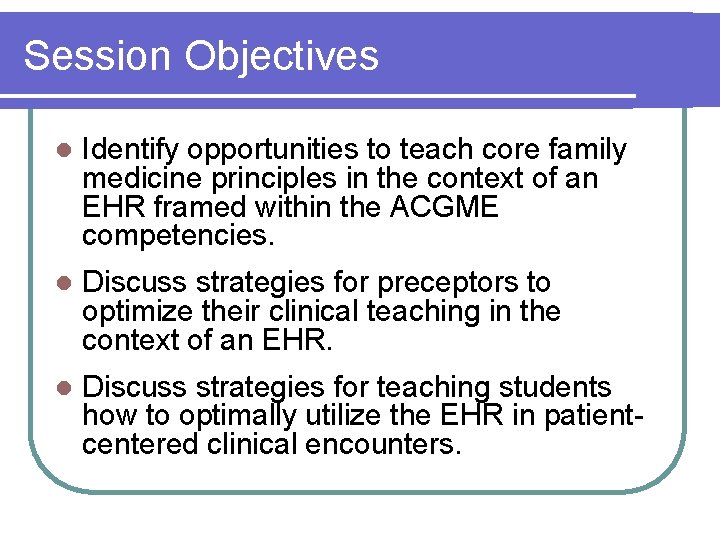 Session Objectives

- Identify opportunities to teach core family medicine principles in the context of an EHR framed within the ACGME competencies.
- Discuss strategies for preceptors to optimize their clinical teaching in the context of an EHR.
- Discuss strategies for teaching students how to optimally utilize the EHR in patient-centered clinical encounters.